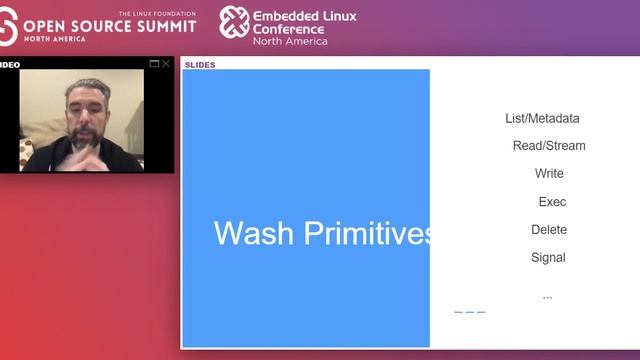 THE LINUX FOUNDATION
OPEN SOURCE SUMMIT
NORTH AMERICA

Embedded Linux
Conference
North America

IDEO

SLIDES

Wash Primitives

List/Metadata
Read/Stream
Write
Exec
Delete
Signal
...